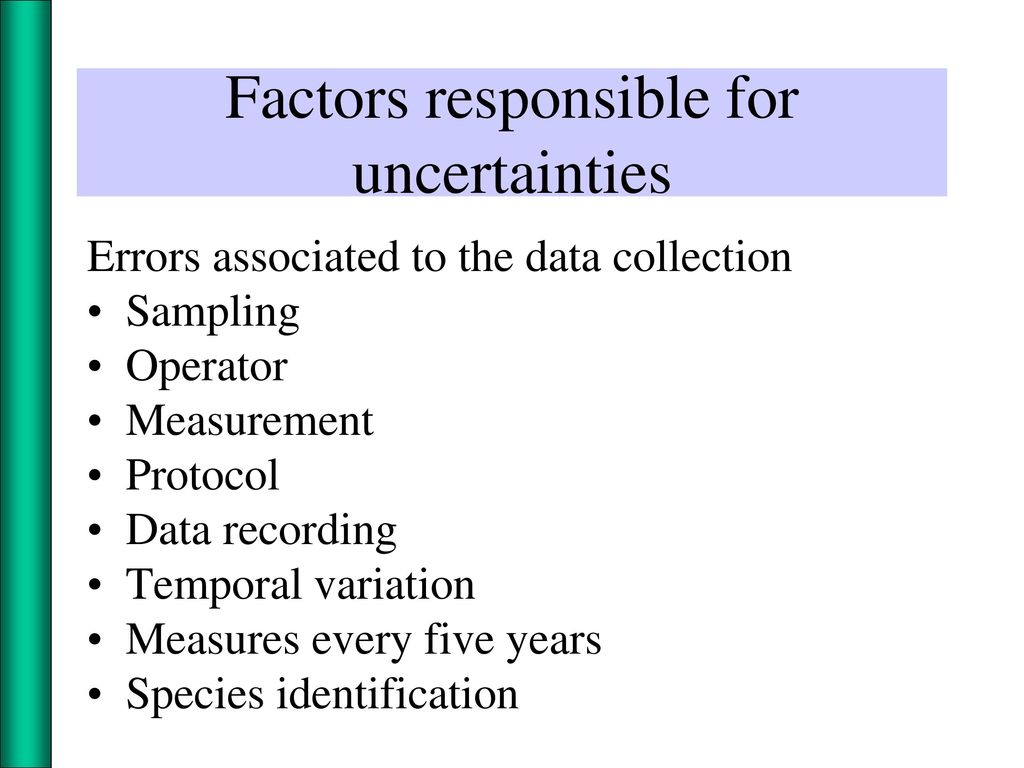 Factors responsible for uncertainties

Errors associated to the data collection
• Sampling
• Operator
• Measurement
• Protocol
• Data recording
• Temporal variation
• Measures every five years
• Species identification